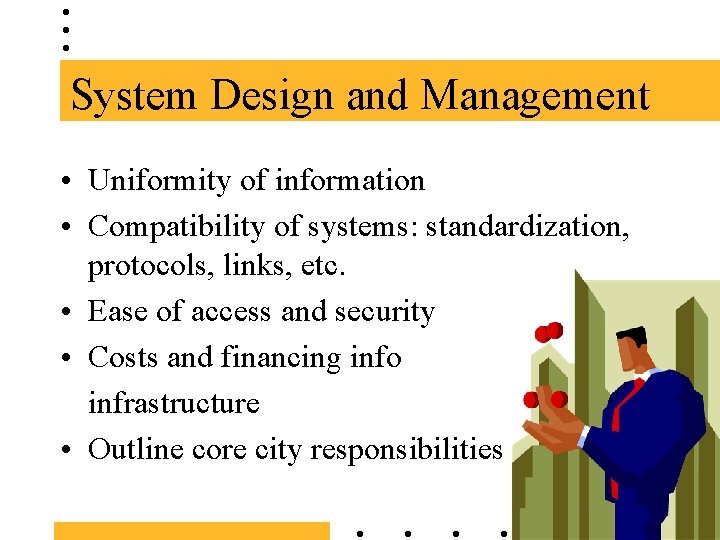 System Design and Management

• Uniformity of information
• Compatibility of systems: standardization, protocols, links, etc.
• Ease of access and security
• Costs and financing info infrastructure
• Outline core city responsibilities